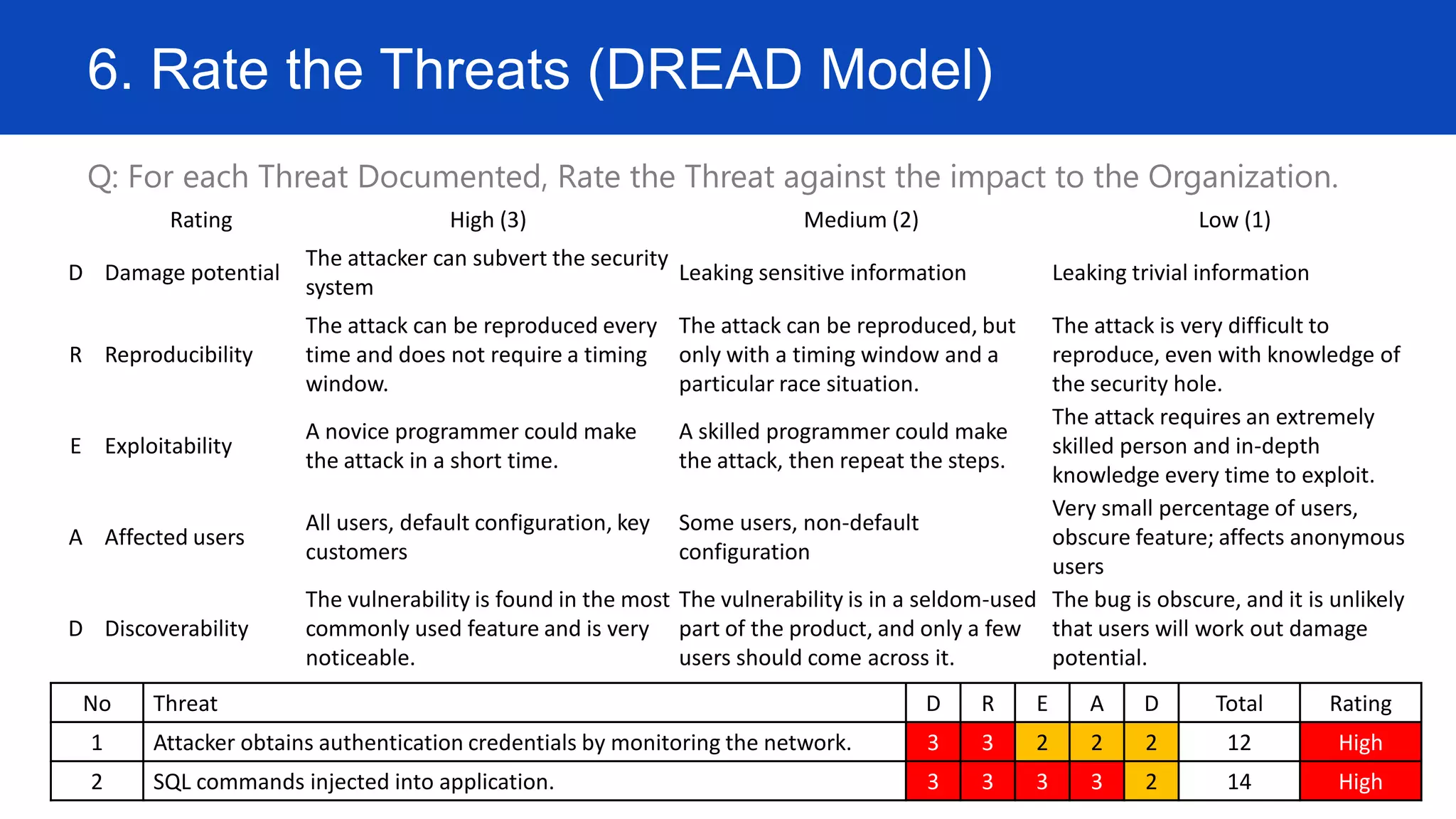 6. Rate the Threats (DREAD Model)

Q: For each Threat Documented, Rate the Threat against the impact to the Organization.

| | Rating | High (3) | Medium (2) | Low (1) |
|---|---|---|---|---|
| D | Damage potential | The attacker can subvert the security system | Leaking sensitive information | Leaking trivial information |
| R | Reproducibility | The attack can be reproduced every time and does not require a timing window. | The attack can be reproduced, but only with a timing window and a particular race situation. | The attack is very difficult to reproduce, even with knowledge of the security hole. |
| E | Exploitability | A novice programmer could make the attack in a short time. | A skilled programmer could make the attack, then repeat the steps. | The attack requires an extremely skilled person and in-depth knowledge every time to exploit. |
| A | Affected users | All users, default configuration, key customers | Some users, non-default configuration | Very small percentage of users, obscure feature; affects anonymous users |
| D | Discoverability | The vulnerability is found in the most commonly used feature and is very noticeable. | The vulnerability is in a seldom-used part of the product, and only a few users should come across it. | The bug is obscure, and it is unlikely that users will work out damage potential. |

| No | Threat | D | R | E | A | D | Total | Rating |
|---|---|---|---|---|---|---|---|---|
| 1 | Attacker obtains authentication credentials by monitoring the network. | 3 | 3 | 2 | 2 | 2 | 12 | High |
| 2 | SQL commands injected into application. | 3 | 3 | 3 | 3 | 2 | 14 | High |